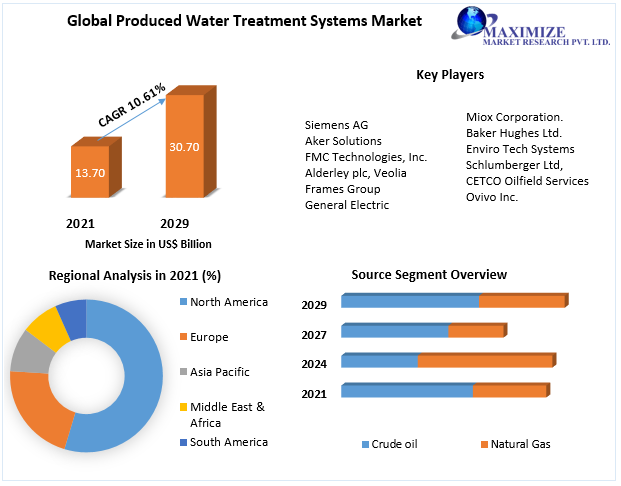 Global Produced Water Treatment Systems Market

MAXIMIZE
MARKET RESEARCH PVT. LTD.

CAGR 10.61%

13.70

30.70

2021

2029

Market Size in US$ Billion

Key Players

Siemens AG
Aker Solutions
FMC Technologies, Inc.
Alderley plc, Veolia
Frames Group
General Electric

Miox Corporation.
Baker Hughes Ltd.
Enviro Tech Systems
Schlumberger Ltd,
CETCO Oilfield Services
Ovivo Inc.

Regional Analysis in 2021 (%)

North America
Europe
Asia Pacific
Middle East & Africa
South America

Source Segment Overview

2029
2027
2024
2021

Crude oil
Natural Gas